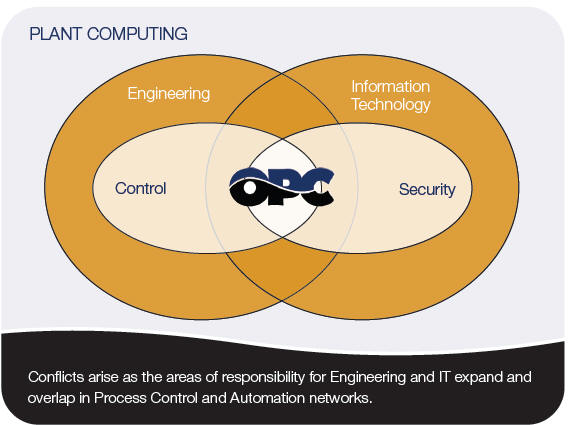 PLANT COMPUTING

Engineering

Information Technology

Control

OPC

Security

Conflicts arise as the areas of responsibility for Engineering and IT expand and overlap in Process Control and Automation networks.